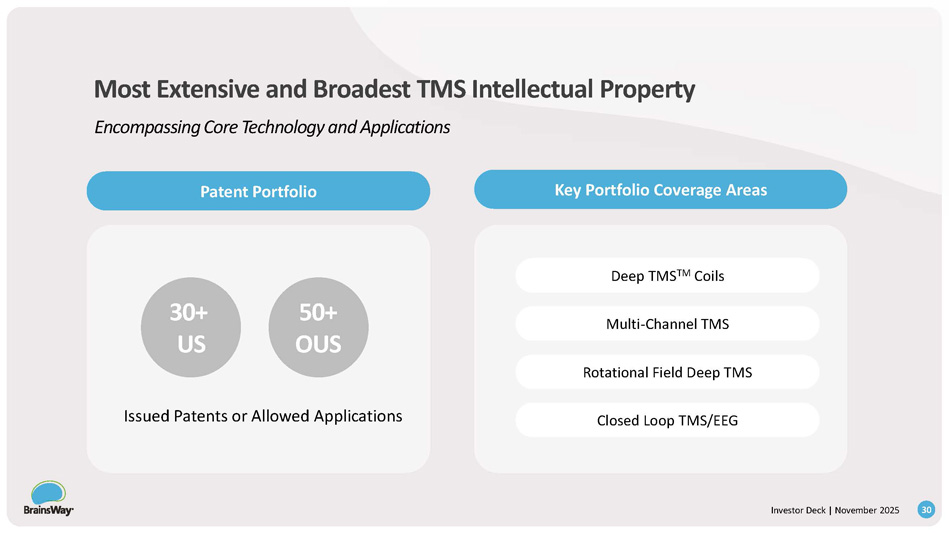 Most Extensive and Broadest TMS Intellectual Property

Encompassing Core Technology and Applications

Patent Portfolio

30+ US

50+ OUS

Issued Patents or Allowed Applications

Key Portfolio Coverage Areas

Deep TMS$^{TM}$ Coils

Multi-Channel TMS

Rotational Field Deep TMS

Closed Loop TMS/EEG

BrainsWay

Investor Deck | November 2025 30